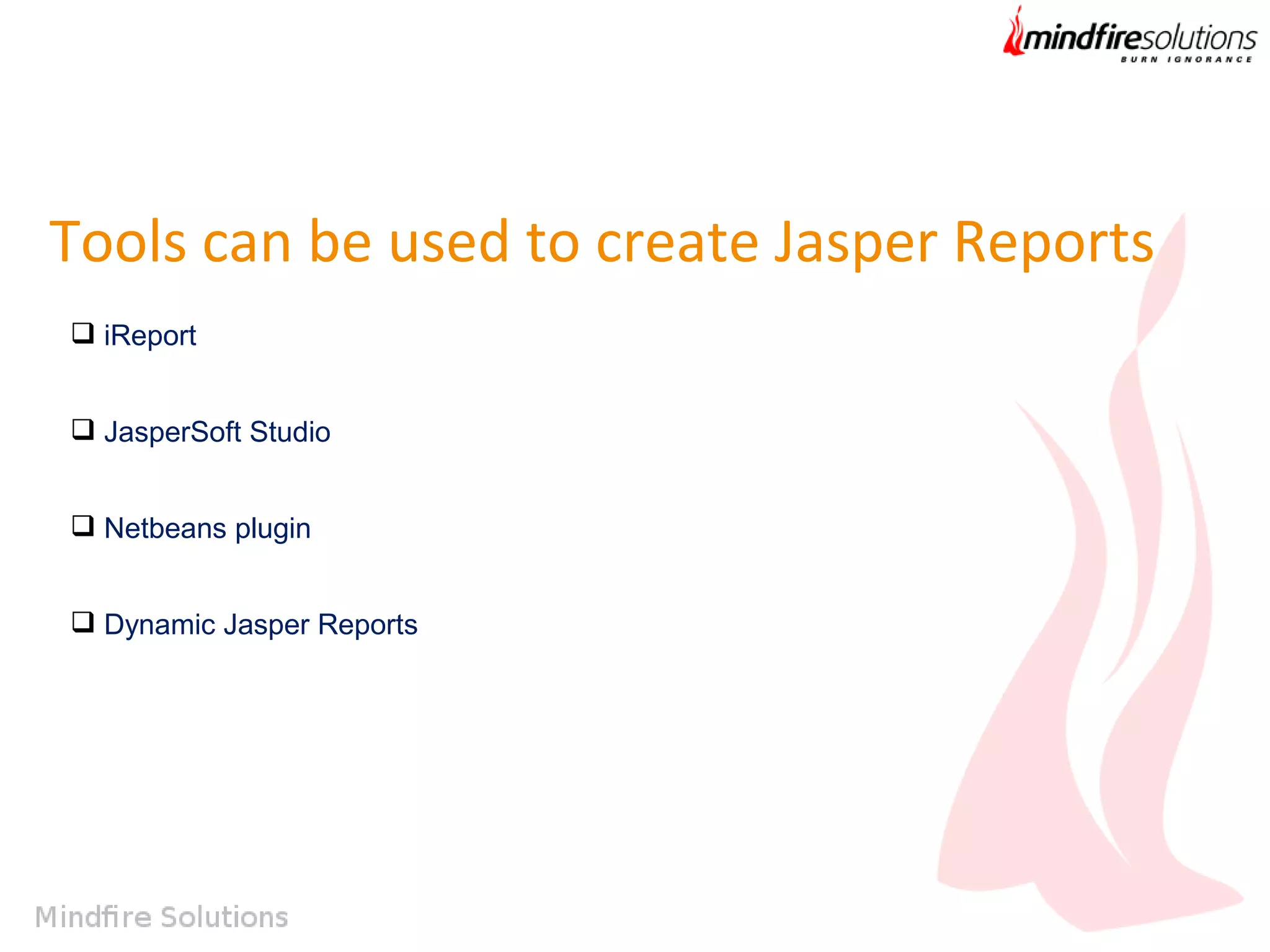 mindfiresolutions
BURN IGNORANCE

Tools can be used to create Jasper Reports

❑ iReport

❑ JasperSoft Studio

❑ Netbeans plugin

❑ Dynamic Jasper Reports

Mindfire Solutions